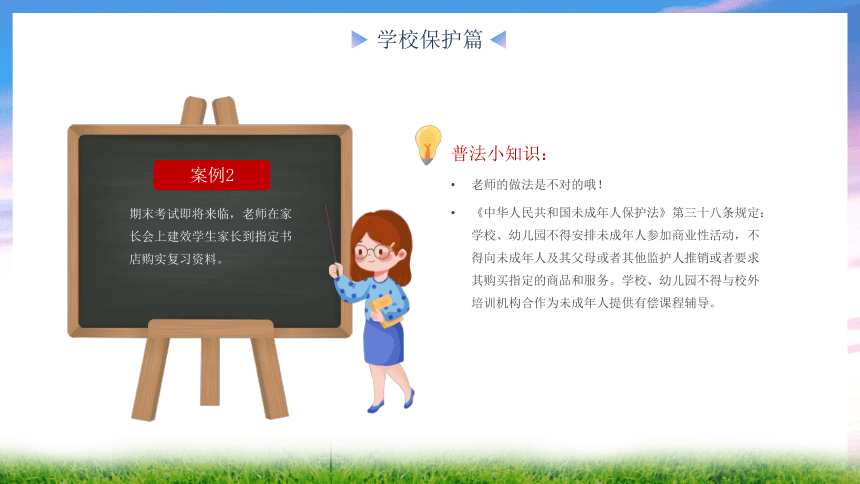 学校保护篇

案例2

期末考试即将来临，老师在家长会上建效学生家长到指定书店购实复习资料。

普法小知识：

• 老师的做法是不对的哦！

• 《中华人民共和国未成年人保护法》第三十八条规定：学校、幼儿园不得安排未成年人参加商业性活动，不得向未成年人及其父母或者其他监护人推销或者要求其购买指定的商品和服务。学校、幼儿园不得与校外培训机构合作为未成年人提供有偿课程辅导。